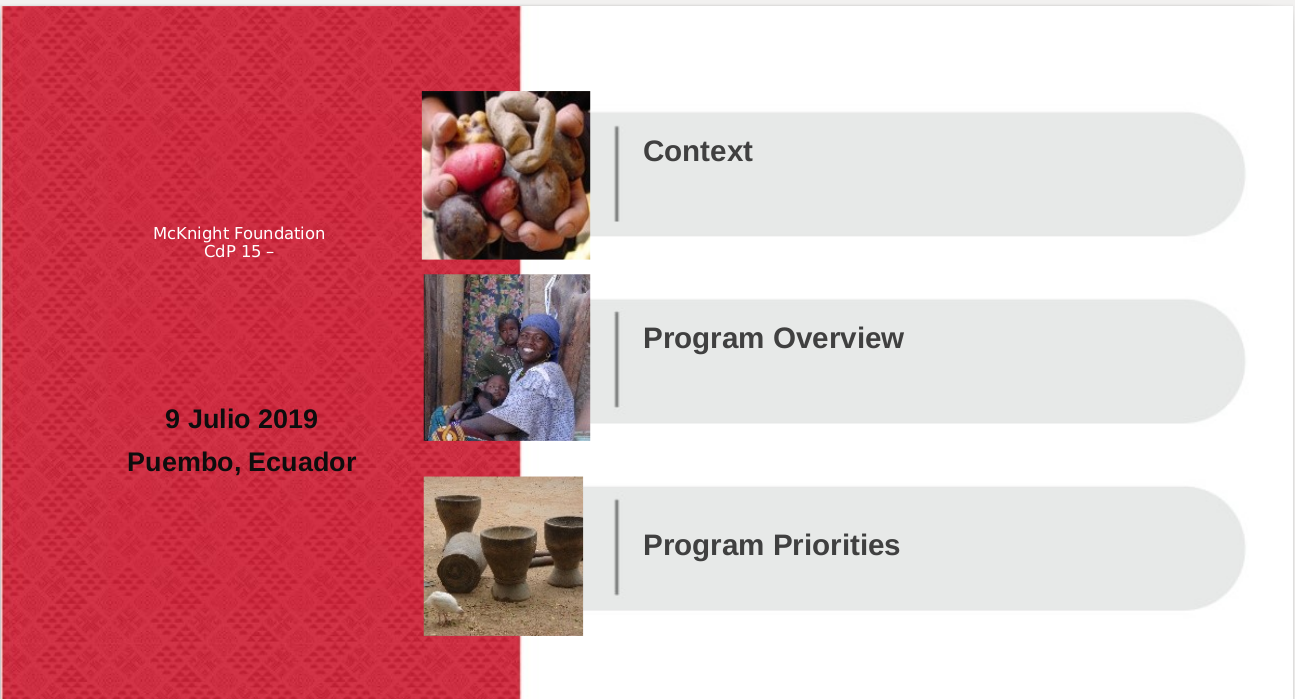 McKnight Foundation
CdP 15 –

9 Julio 2019

Puembo, Ecuador

Context

Program Overview

Program Priorities